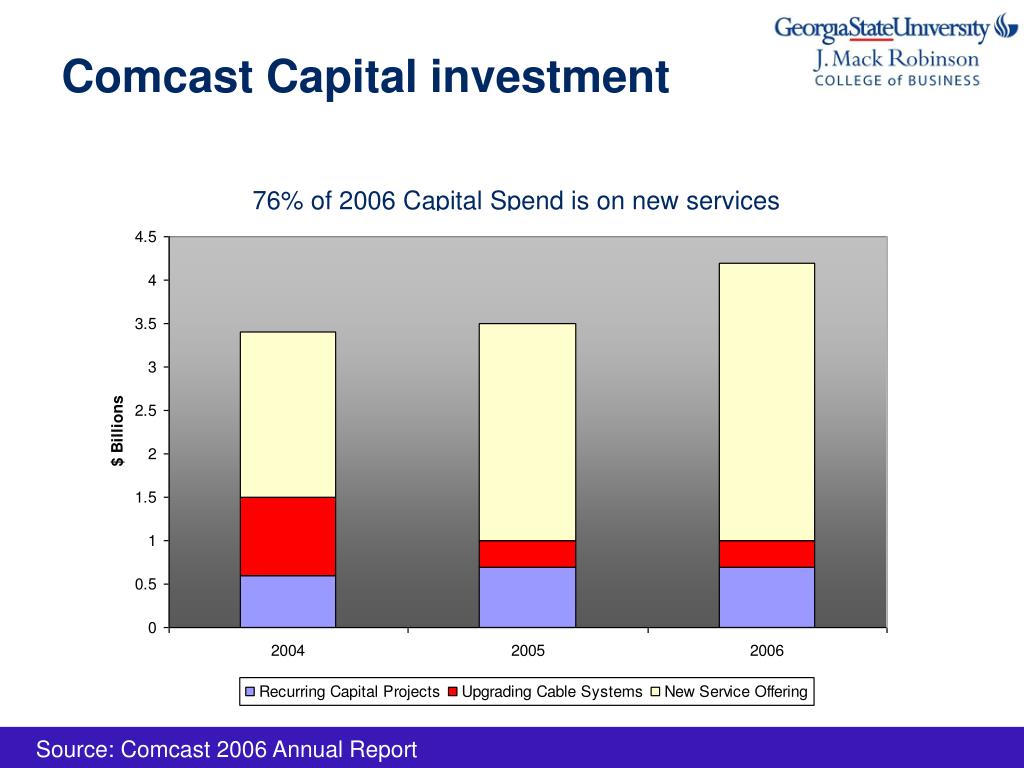 Comcast Capital investment

GeorgiaStateUniversity
J. Mack Robinson
COLLEGE of BUSINESS

76% of 2006 Capital Spend is on new services

$ Billions

4.5
4
3.5
3
2.5
2
1.5
1
0.5
0

2004
2005
2006

Recurring Capital Projects
Upgrading Cable Systems
New Service Offering

Source: Comcast 2006 Annual Report